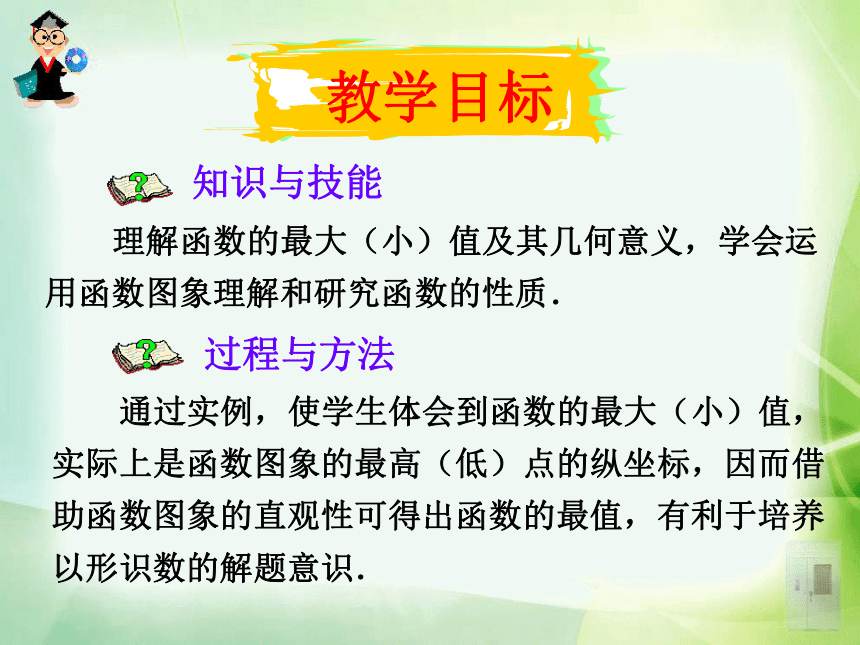 教学目标

知识与技能

理解函数的最大（小）值及其几何意义，学会运用函数图象理解和研究函数的性质.

过程与方法

通过实例，使学生体会到函数的最大（小）值，实际上是函数图象的最高（低）点的纵坐标，因而借助函数图象的直观性可得出函数的最值，有利于培养以形识数的解题意识.